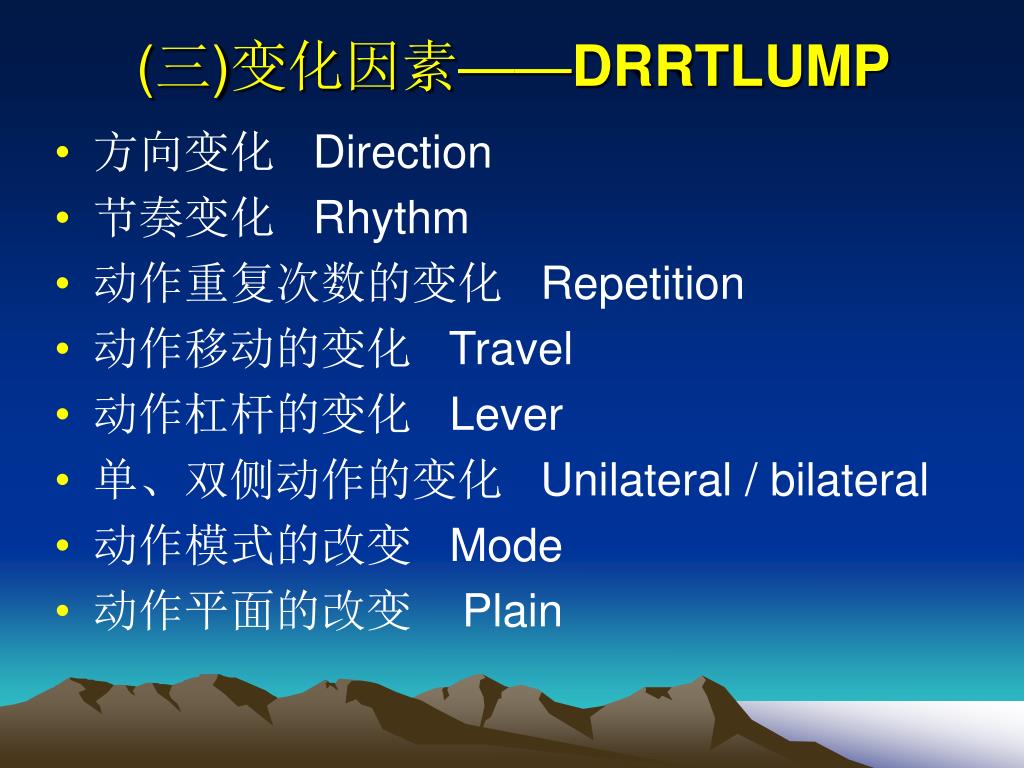 (三)变化因素——DRRTLUMP

• 方向变化 Direction
• 节奏变化 Rhythm
• 动作重复次数的变化 Repetition
• 动作移动的变化 Travel
• 动作杠杆的变化 Lever
• 单、双侧动作的变化 Unilateral / bilateral
• 动作模式的改变 Mode
• 动作平面的改变 Plain